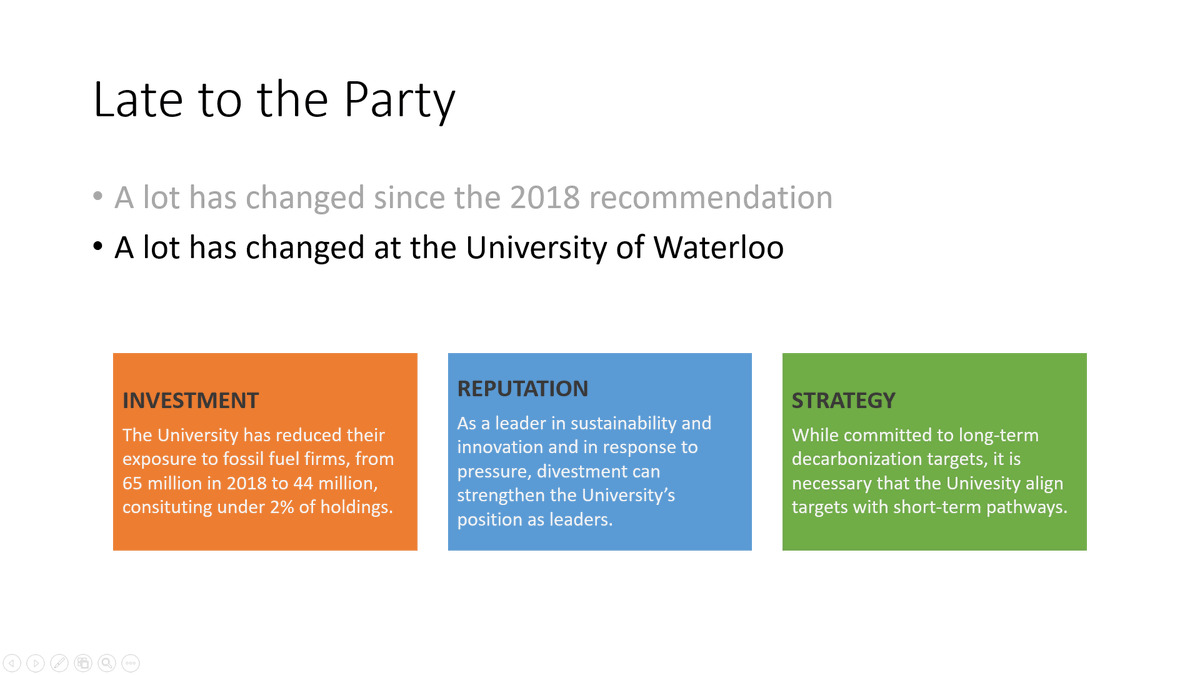 Late to the Party

• A lot has changed since the 2018 recommendation
• A lot has changed at the University of Waterloo

INVESTMENT
The University has reduced their exposure to fossil fuel firms, from 65 million in 2018 to 44 million, consituting under 2% of holdings.

REPUTATION
As a leader in sustainability and innovation and in response to pressure, divestment can strengthen the University's position as leaders.

STRATEGY
While committed to long-term decarbonization targets, it is necessary that the Univesity align targets with short-term pathways.